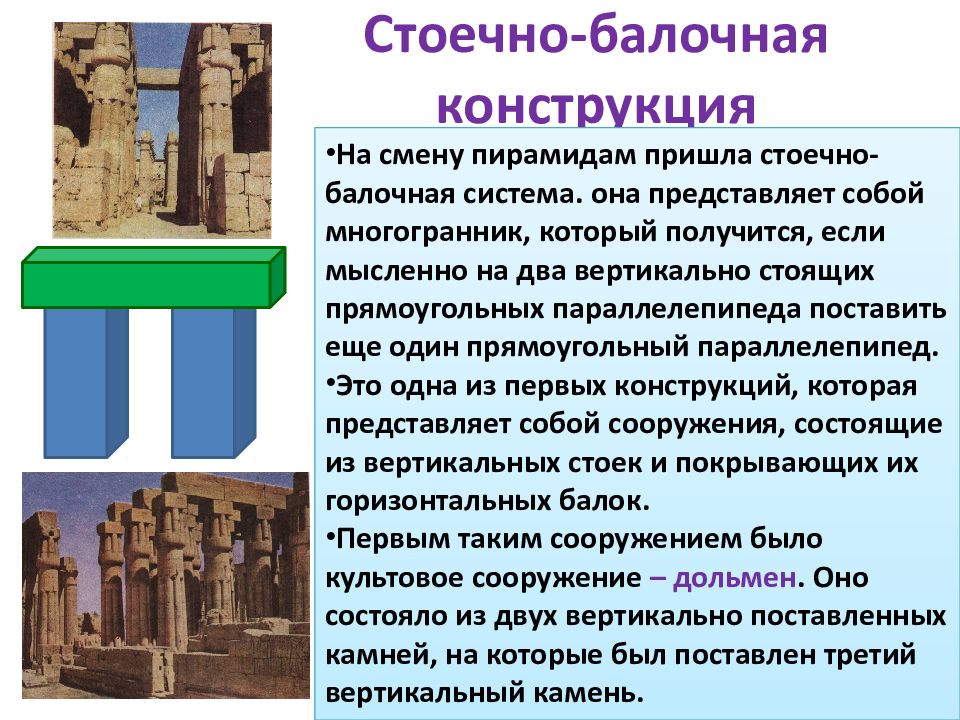 Стоечно-балочная конструкция

•На смену пирамидам пришла стоечно-балочная система. она представляет собой многогранник, который получится, если мысленно на два вертикально стоящих прямоугольных параллелепипеда поставить еще один прямоугольный параллелепипед.

•Это одна из первых конструкций, которая представляет собой сооружения, состоящие из вертикальных стоек и покрывающих их горизонтальных балок.

•Первым таким сооружением было культовое сооружение – дольмен. Оно состояло из двух вертикально поставленных камней, на которые был поставлен третий вертикальный камень.